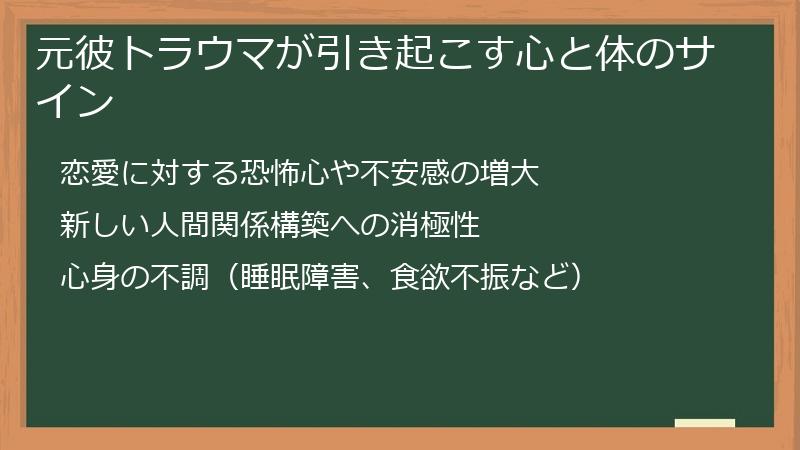 元彼トラウマが引き起こす心と体のサイン

恋愛に対する恐怖心や不安感の増大

新しい人間関係構築への消極性

心身の不調（睡眠障害、食欲不振など）